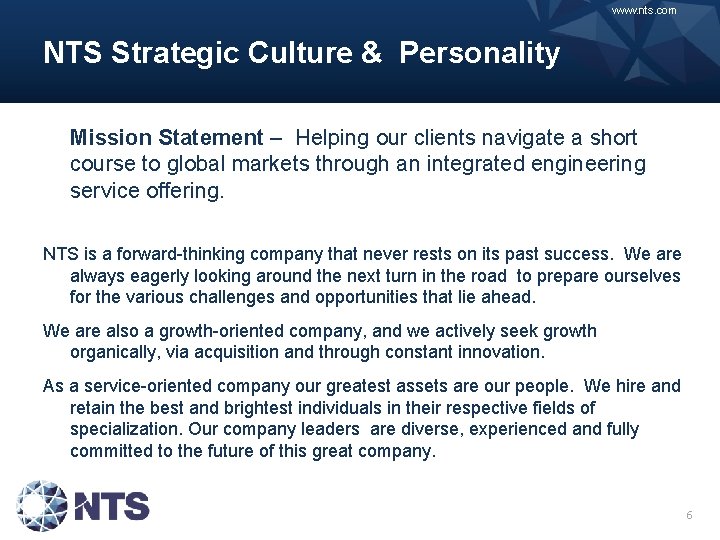 www.nts.com

NTS Strategic Culture & Personality

Mission Statement – Helping our clients navigate a short course to global markets through an integrated engineering service offering.

NTS is a forward-thinking company that never rests on its past success. We are always eagerly looking around the next turn in the road to prepare ourselves for the various challenges and opportunities that lie ahead.

We are also a growth-oriented company, and we actively seek growth organically, via acquisition and through constant innovation.

As a service-oriented company our greatest assets are our people. We hire and retain the best and brightest individuals in their respective fields of specialization. Our company leaders are diverse, experienced and fully committed to the future of this great company.

NTS

6